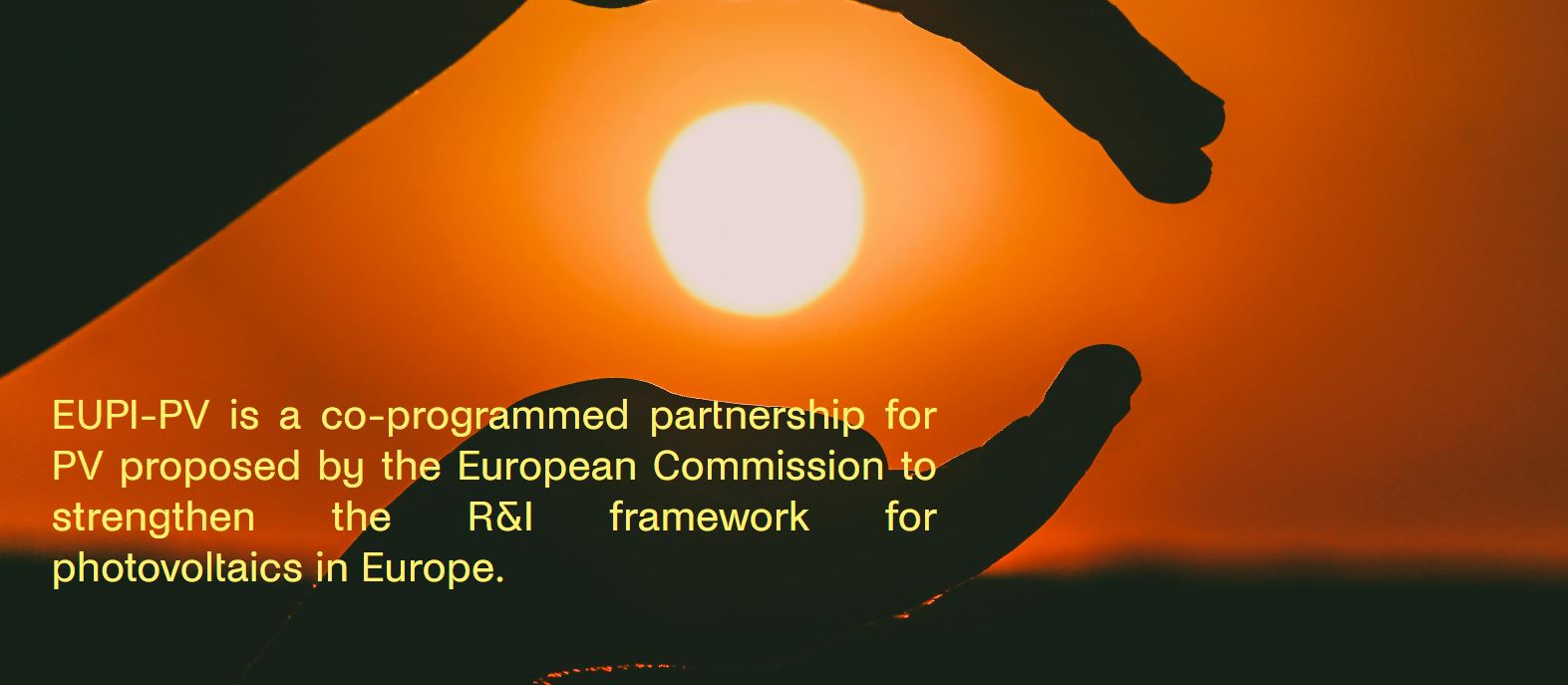 EUPI-PV is a co-programmed partnership for PV proposed by the European Commission to strengthen the R&I framework for photovoltaics in Europe.